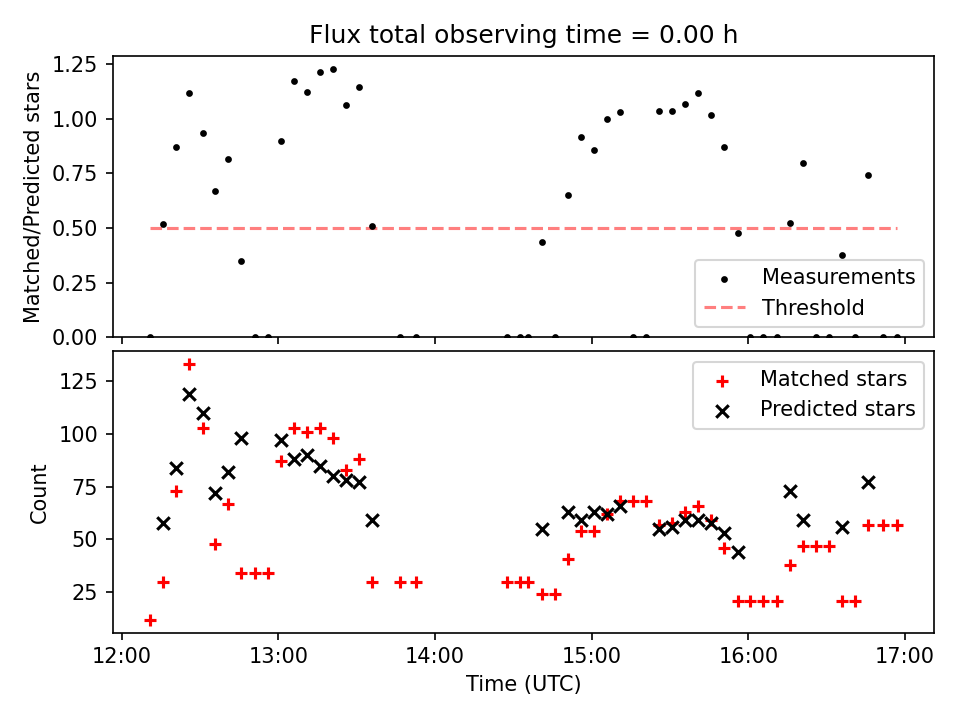 Flux total observing time = 0.00 h

Matched/Predicted stars

1.25
1.00
0.75
0.50
0.25
0.00

Measurements
Threshold

Count

125
100
75
50
25

Matched stars
Predicted stars

12:00
13:00
14:00
15:00
16:00
17:00

Time (UTC)